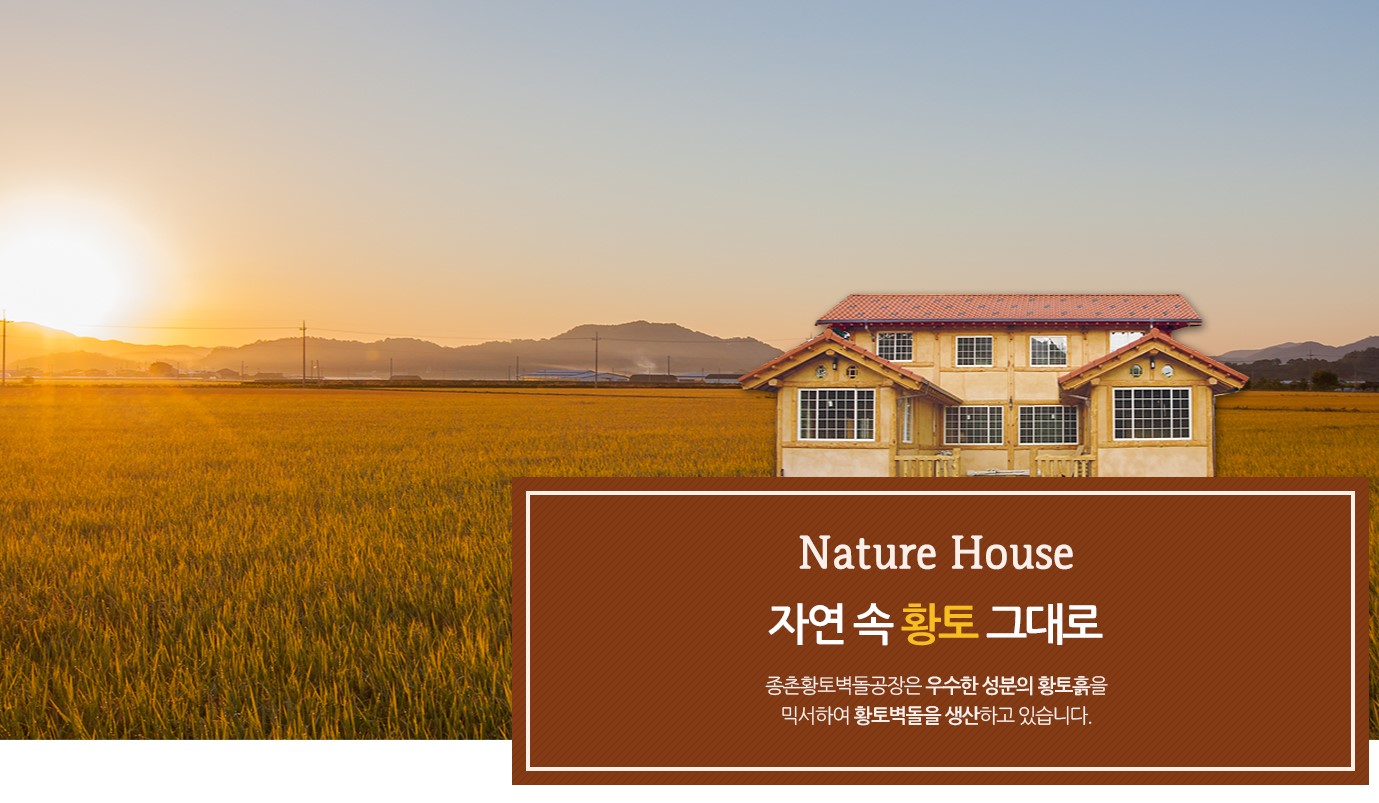 Nature House

자연 속 황토 그대로

종촌황토벽돌공장은 우수한 성분의 황토흙을 믹서하여 황토벽돌을 생산하고 있습니다.